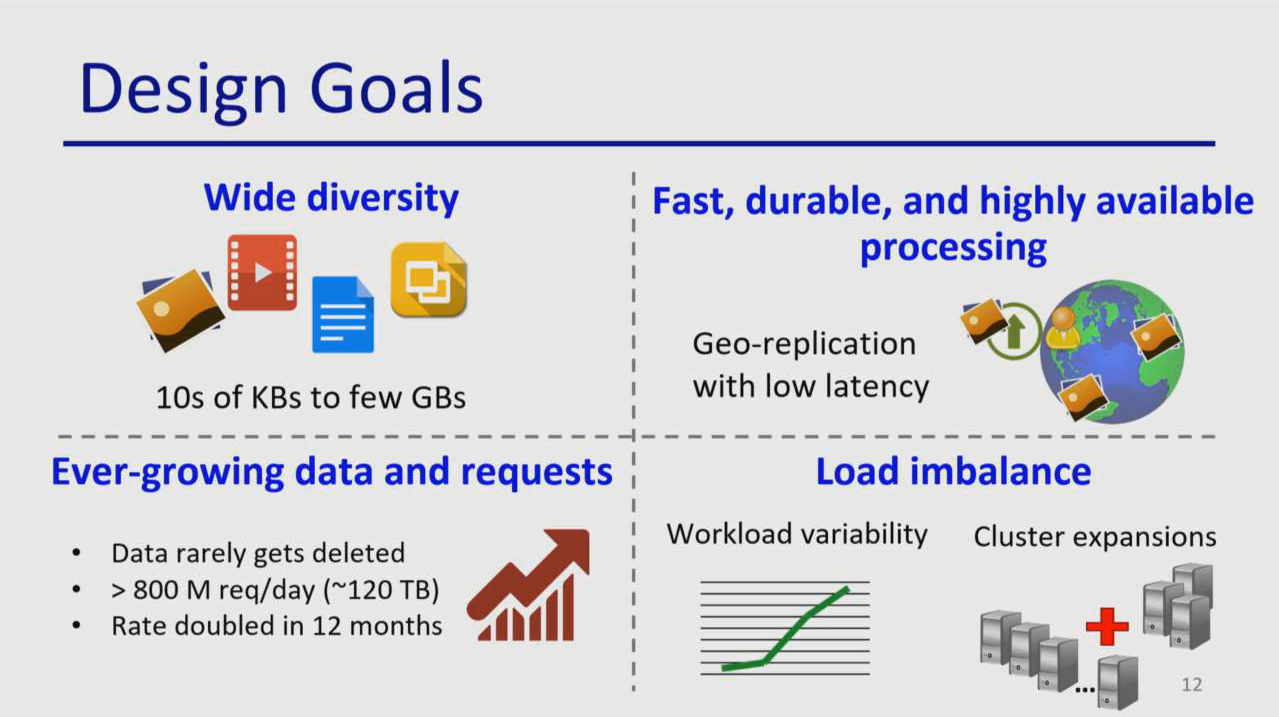 Design Goals

Wide diversity

10s of KBs to few GBs

Fast, durable, and highly available processing

Geo-replication with low latency

Ever-growing data and requests

• Data rarely gets deleted
• > 800 M req/day (~120 TB)
• Rate doubled in 12 months

Load imbalance

Workload variability

Cluster expansions

...

12